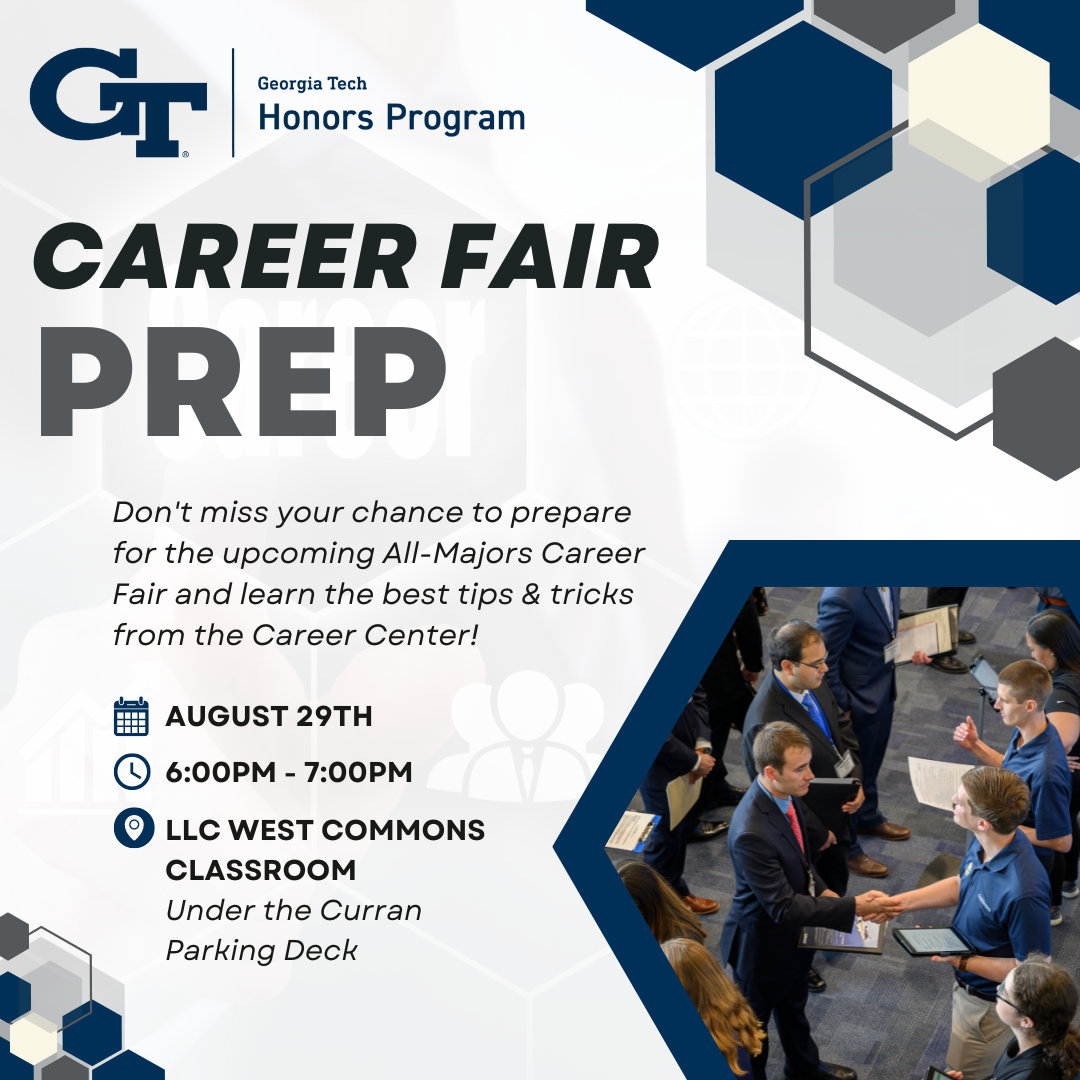 GT

Georgia Tech
Honors Program

CAREER FAIR
PREP

Don't miss your chance to prepare for the upcoming All-Majors Career Fair and learn the best tips & tricks from the Career Center!

AUGUST 29TH

6:00PM - 7:00PM

LLC WEST COMMONS CLASSROOM
Under the Curran Parking Deck